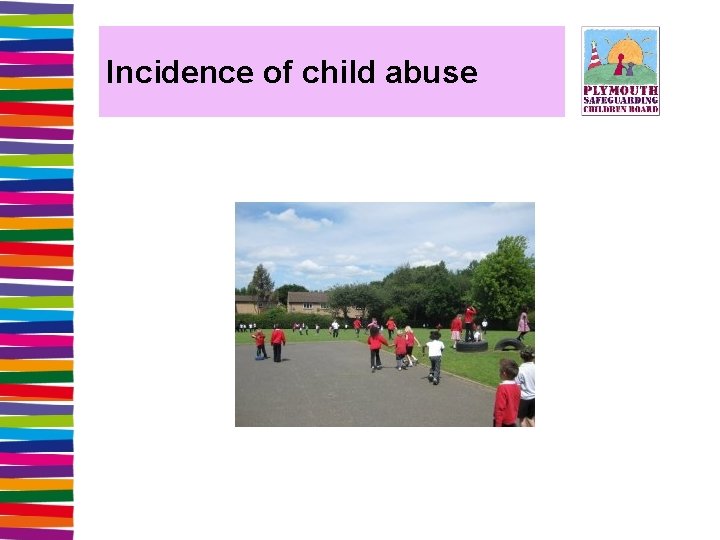 Incidence of child abuse

PLYMOUTH
SAFEGUARDING
CHILDREN BOARD